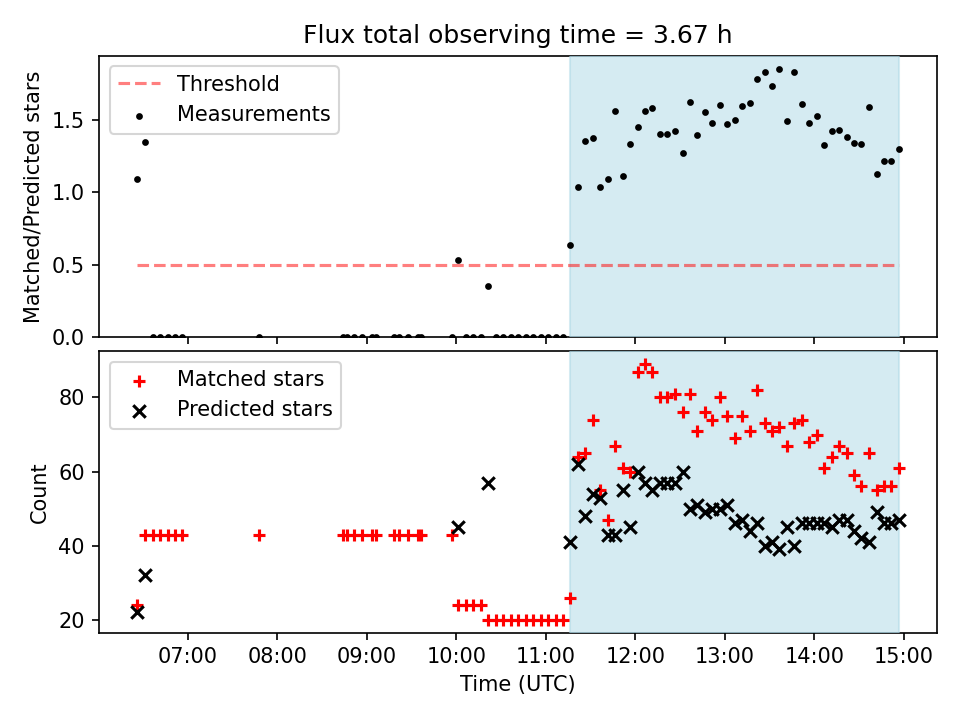 Flux total observing time = 3.67 h

Threshold
Measurements

Matched/Predicted stars

1.5
1.0
0.5
0.0

Matched stars
Predicted stars

Count

80
60
40
20

07:00 08:00 09:00 10:00 11:00 12:00 13:00 14:00 15:00

Time (UTC)